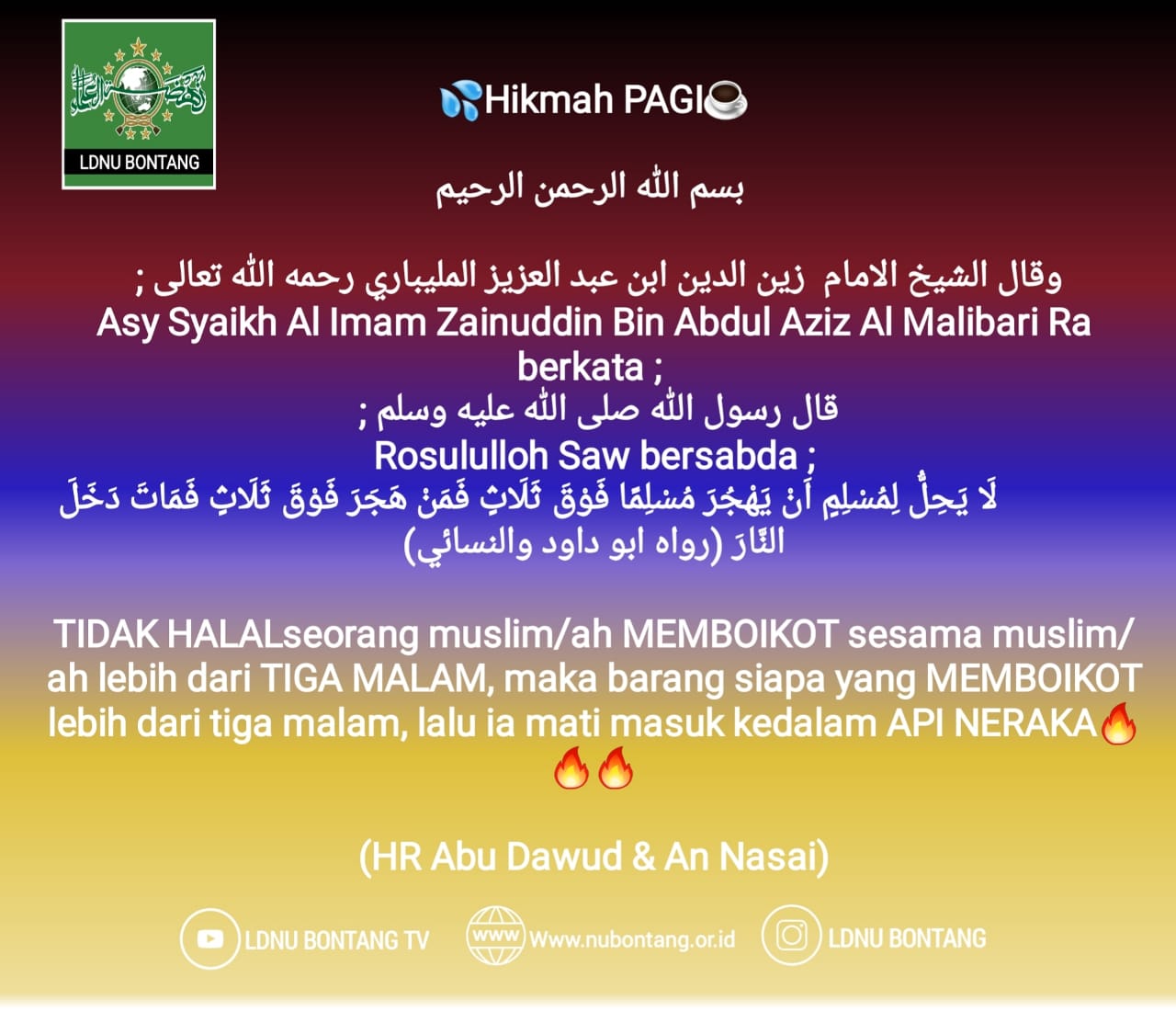 LDNU BONTANG

💦Hikmah PAGI☕

بسم الله الرحمن الرحيم

وقال الشيخ الامام زين الدين ابن عبد العزيز المليباري رحمه الله تعالى ;
Asy Syaikh Al Imam Zainuddin Bin Abdul Aziz Al Malibari Ra berkata ;
قال رسول الله صلى الله عليه وسلم ;
Rosululloh Saw bersabda ;
لَا يَحِلُّ لِمُسْلِمٍ أَنْ يَهْجُرَ مُسْلِمًا فَوْقَ ثَلَاثٍ فَمَنْ هَجَرَ فَوْقَ ثَلَاثٍ فَمَاتَ دَخَلَ النَّارَ (رواه ابو داود والنسائي)

TIDAK HALALseorang muslim/ah MEMBOIKOT sesama muslim/ah lebih dari TIGA MALAM, maka barang siapa yang MEMBOIKOT lebih dari tiga malam, lalu ia mati masuk kedalam API NERAKA🔥🔥🔥

(HR Abu Dawud & An Nasai)

LDNU BONTANG TV www Www.nubontang.or.id LDNU BONTANG